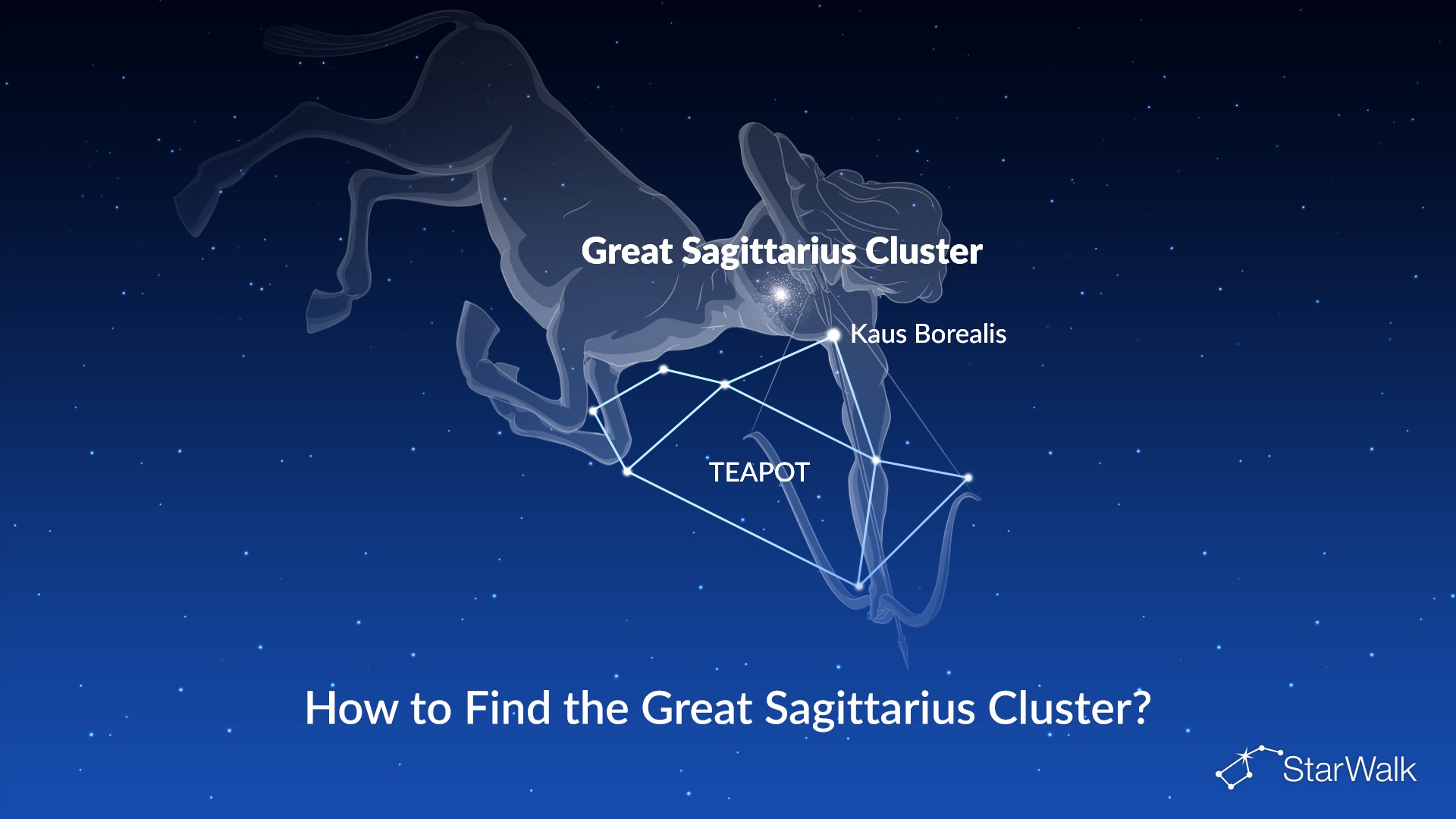 Great Sagittarius Cluster

Kaus Borealis

TEAPOT

How to Find the Great Sagittarius Cluster?

StarWalk